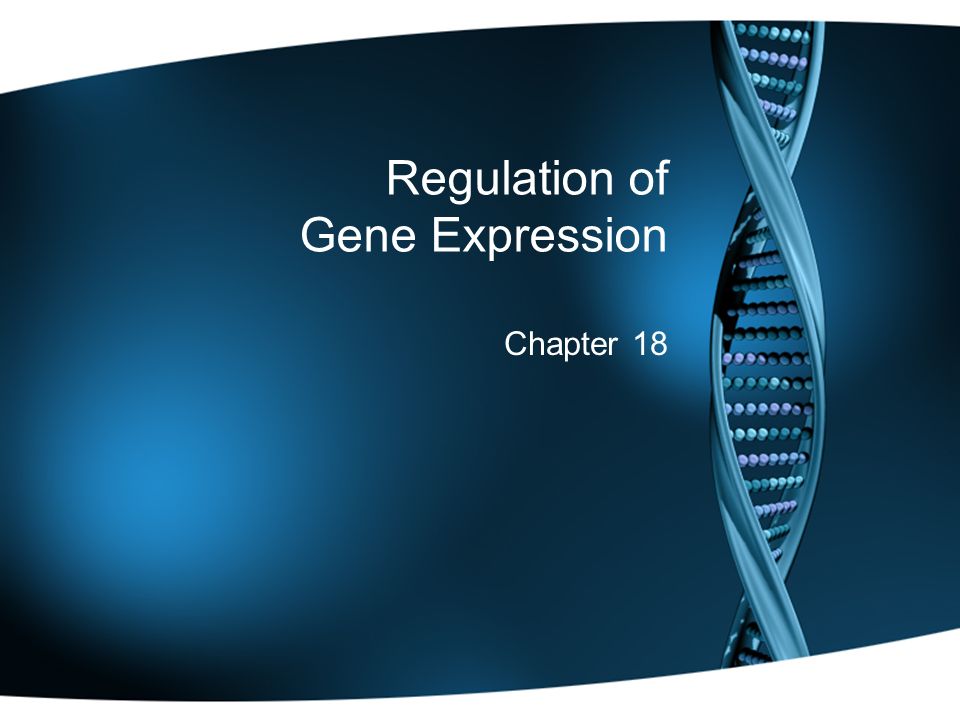 Regulation of Gene Expression

Chapter 18